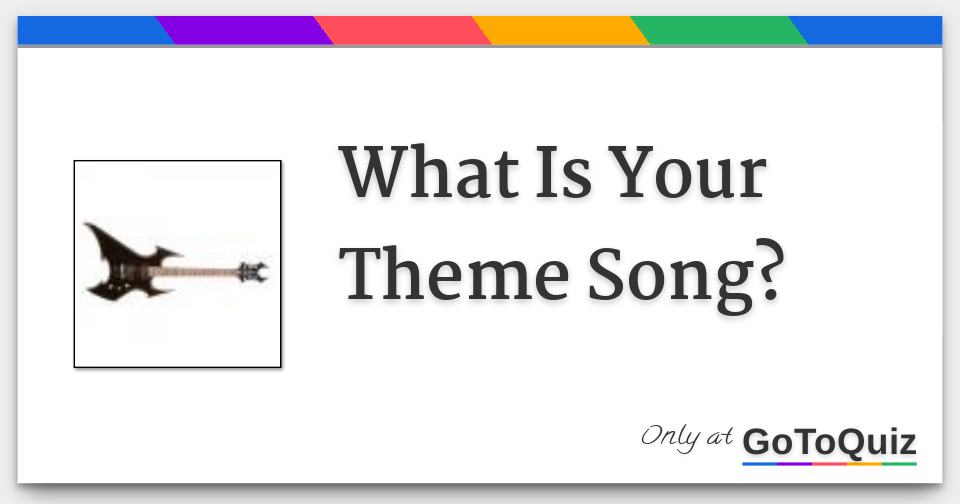 What Is Your Theme Song?

Only at GoToQuiz